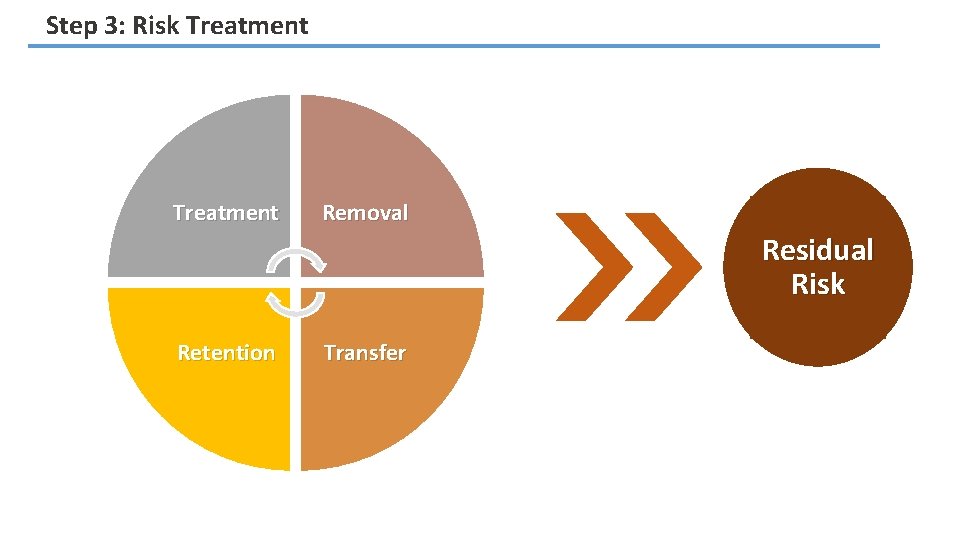 Step 3: Risk Treatment

Treatment

Removal

Retention

Transfer

Residual Risk